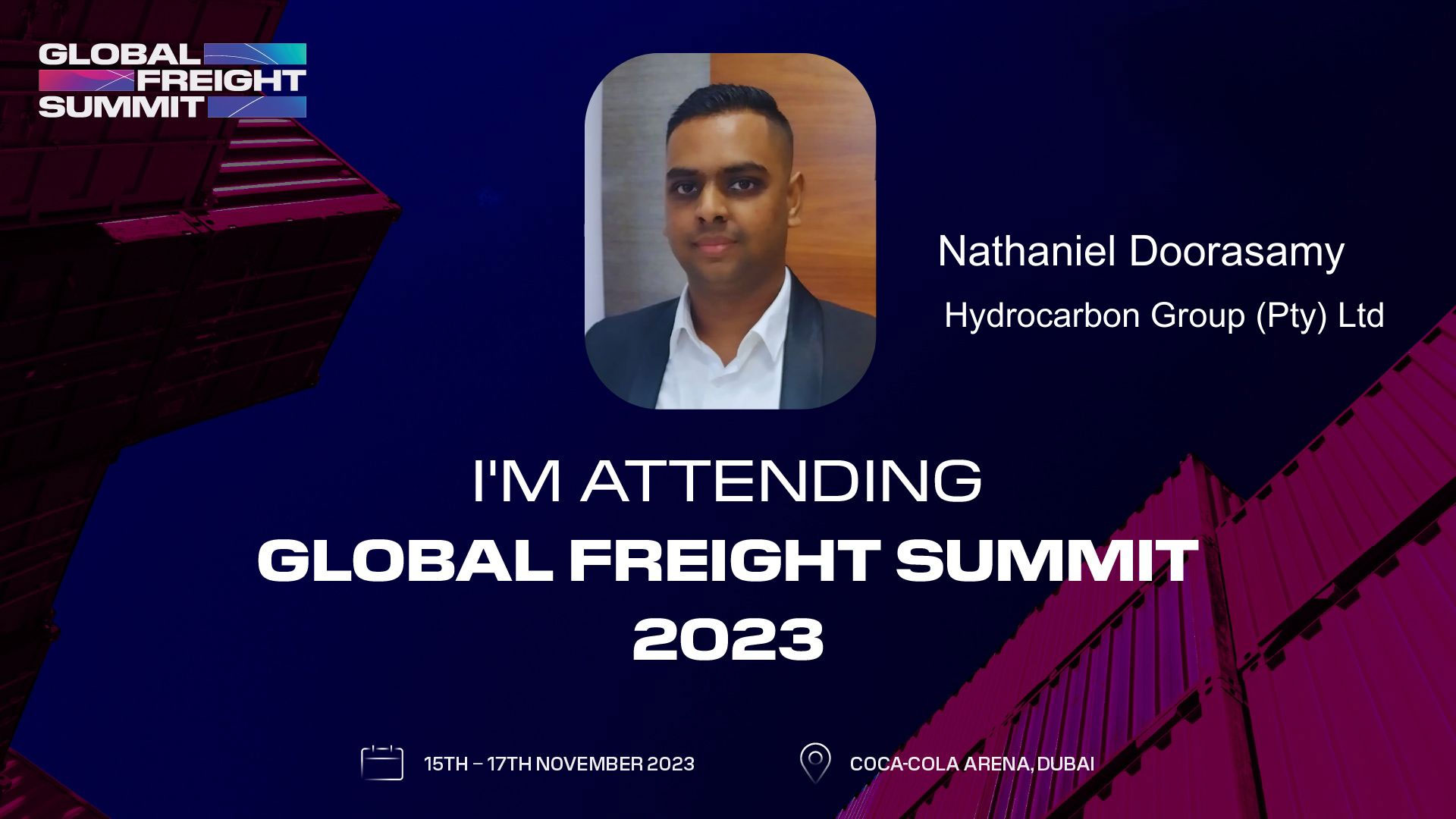 GLOBAL FREIGHT SUMMIT

Nathaniel Doorasamy

Hydrocarbon Group (Pty) Ltd

I'M ATTENDING

GLOBAL FREIGHT SUMMIT 2023

15TH – 17TH NOVEMBER 2023

COCA-COLA ARENA, DUBAI